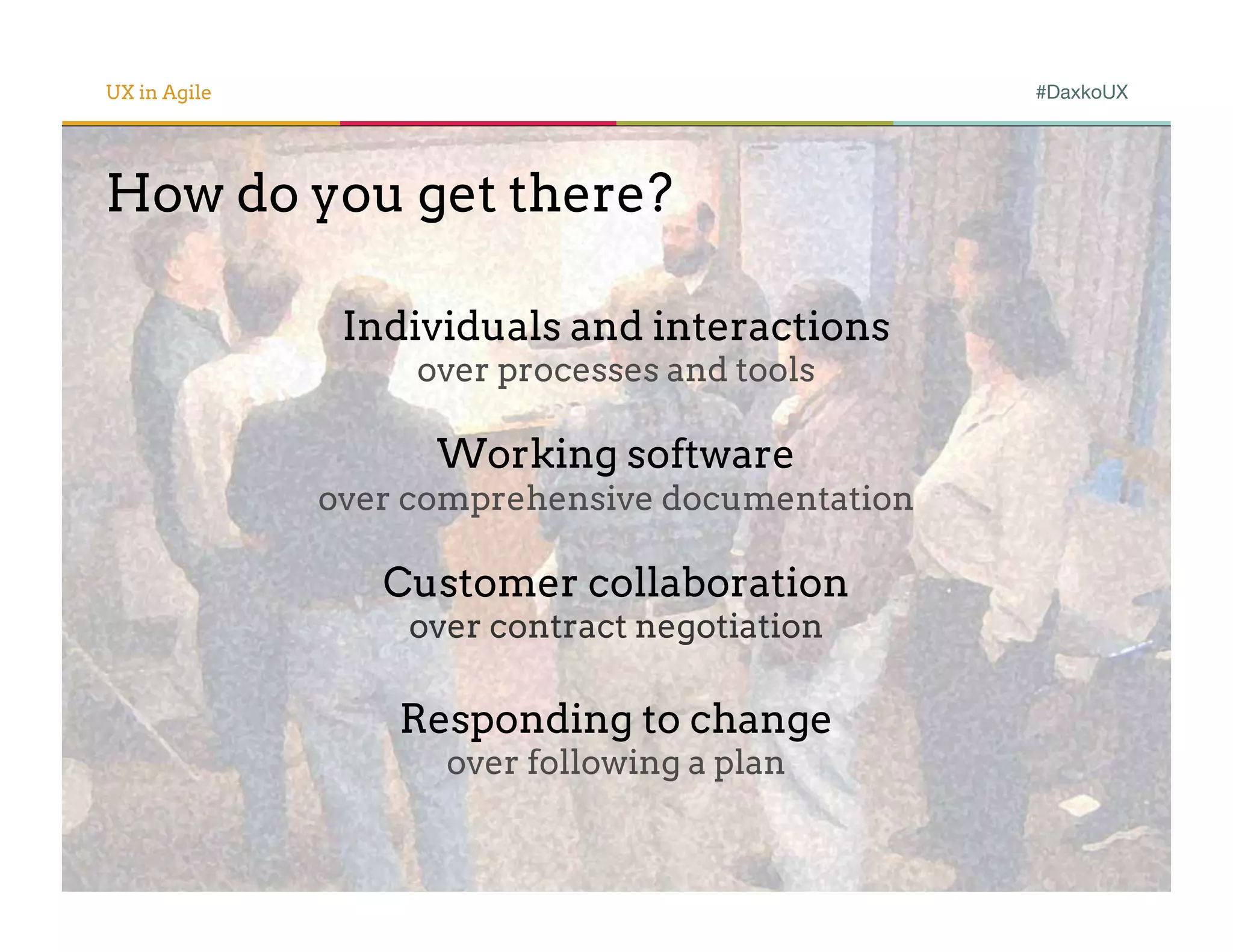 UX in Agile

#DaxkoUX

How do you get there?

Individuals and interactions
over processes and tools

Working software
over comprehensive documentation

Customer collaboration
over contract negotiation

Responding to change
over following a plan